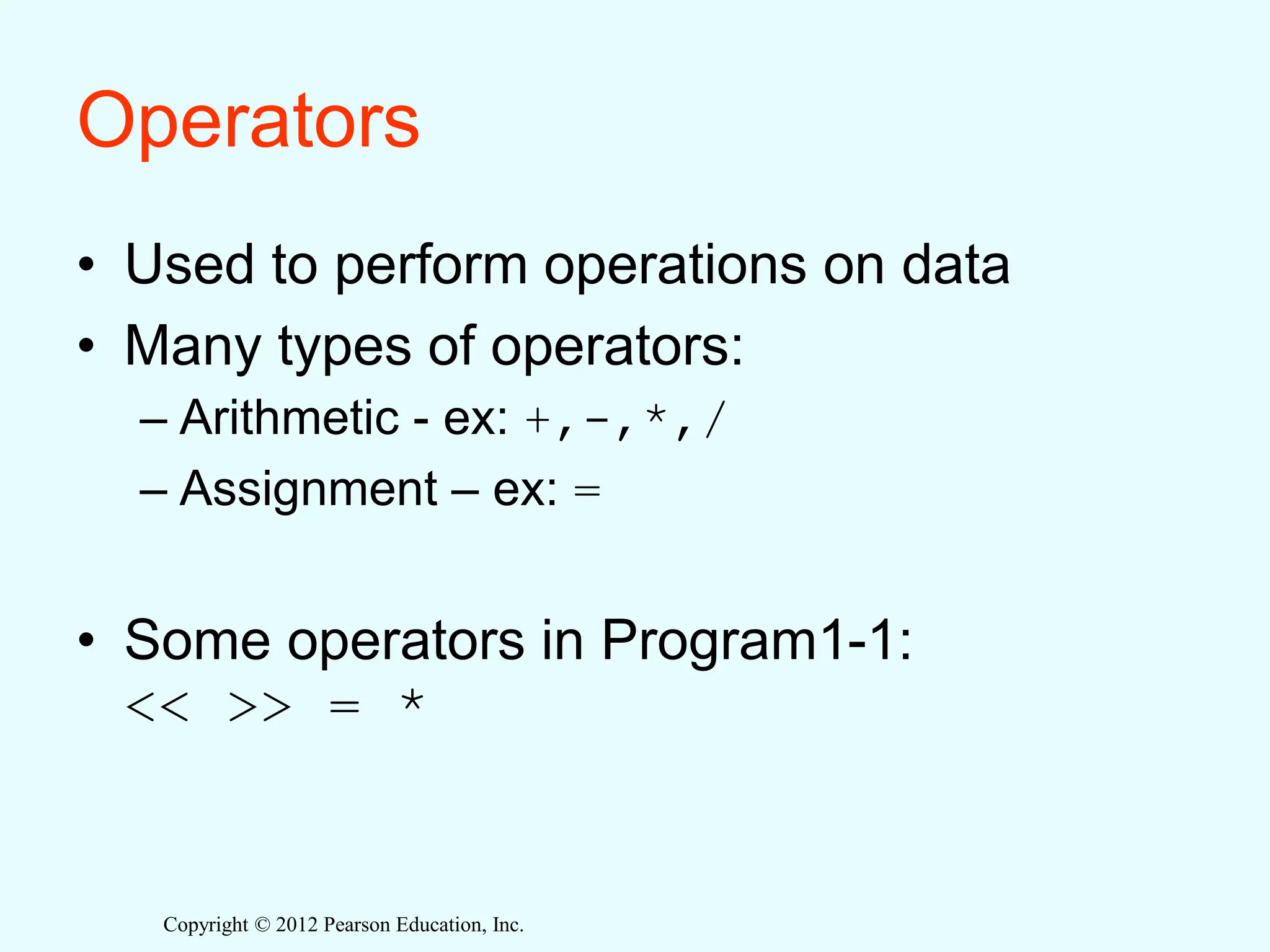 Operators

• Used to perform operations on data
• Many types of operators:
– Arithmetic - ex: +,-,*,/
– Assignment – ex: =

• Some operators in Program1-1:
<< >> = *

Copyright © 2012 Pearson Education, Inc.